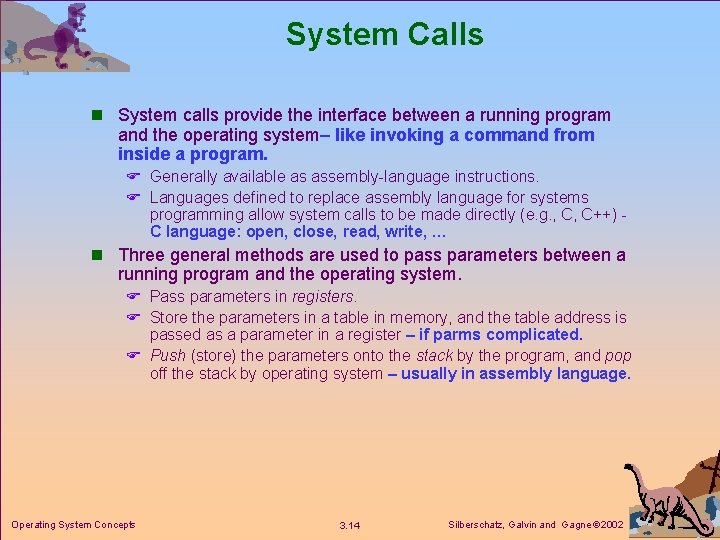 System Calls

System calls provide the interface between a running program and the operating system– like invoking a command from inside a program.

Generally available as assembly-language instructions.

Languages defined to replace assembly language for systems programming allow system calls to be made directly (e.g., C, C++) - C language: open, close, read, write, ...

Three general methods are used to pass parameters between a running program and the operating system.

Pass parameters in registers.

Store the parameters in a table in memory, and the table address is passed as a parameter in a register – if parms complicated.

Push (store) the parameters onto the stack by the program, and pop off the stack by operating system – usually in assembly language.

Operating System Concepts 3.14 Silberschatz, Galvin and Gagne ©2002